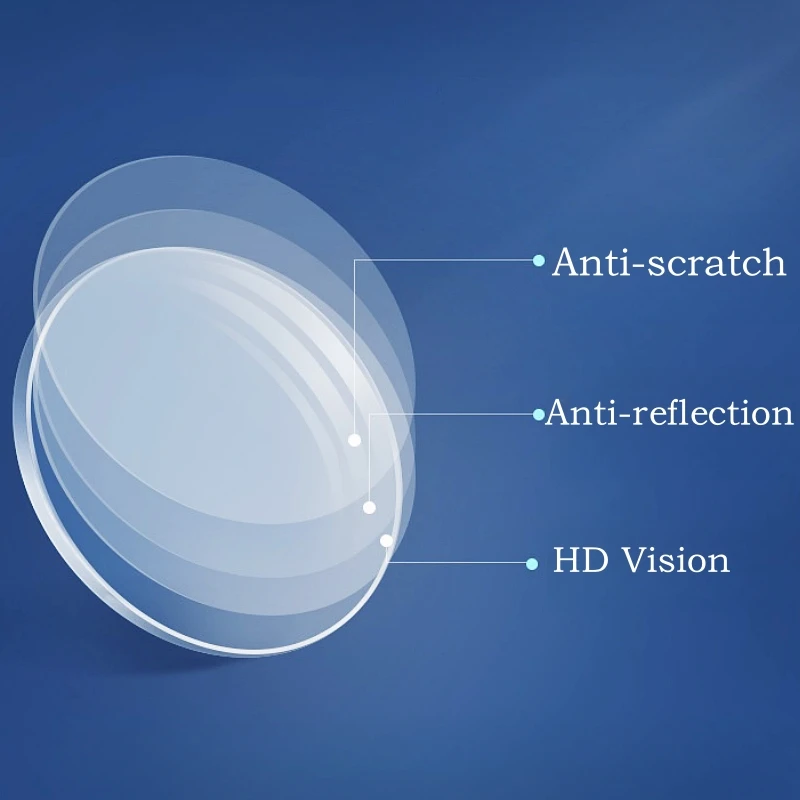 Anti-scratch

Anti-reflection

HD Vision